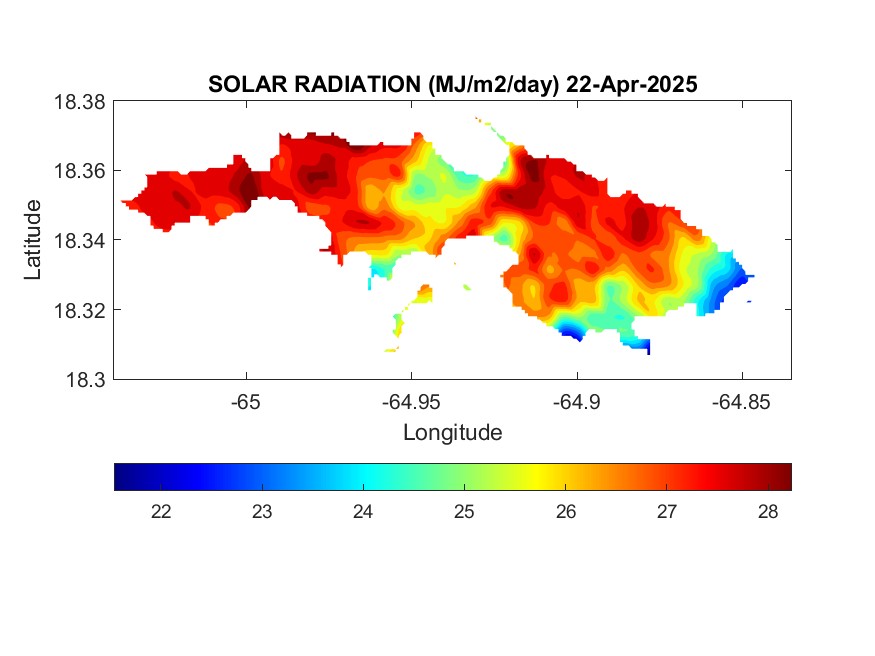 SOLAR RADIATION (MJ/m2/day) 22-Apr-2025

18.38
18.36
18.34
18.32
18.3

Latitude

-65
-64.95
-64.9
-64.85

Longitude

22
23
24
25
26
27
28